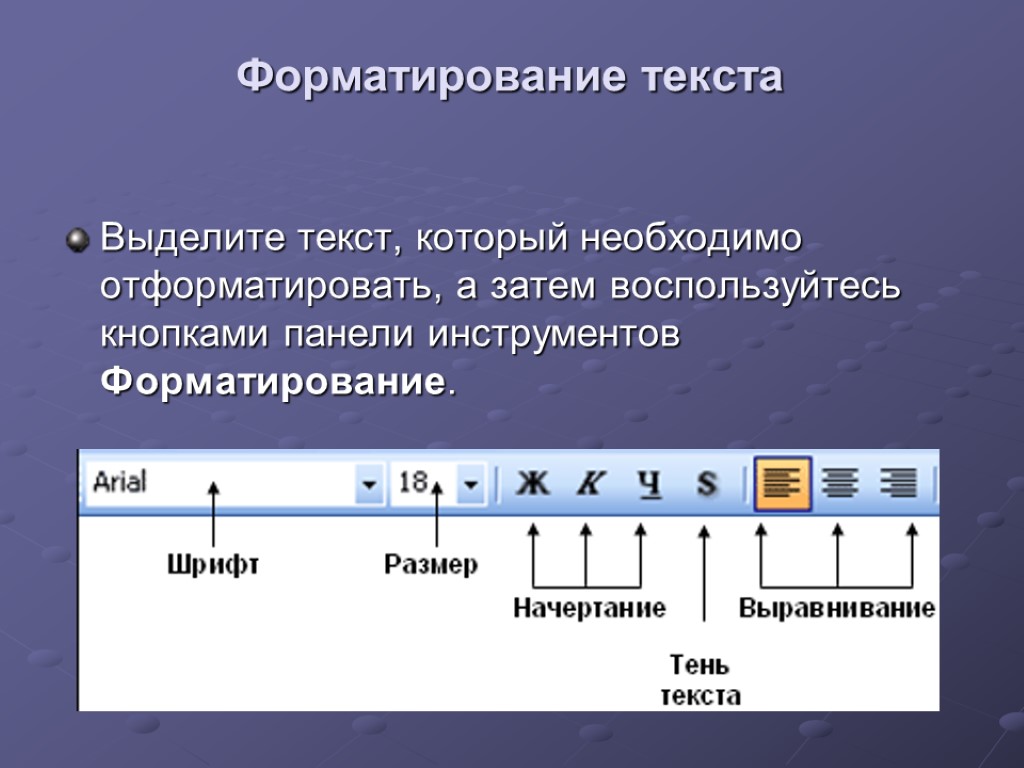 Форматирование текста

Выделите текст, который необходимо отформатировать, а затем воспользуйтесь кнопками панели инструментов **Форматирование**.

Arial 18 Ж К Ч S

Шрифт

Размер

Начертание

Выравнивание

Тень текста